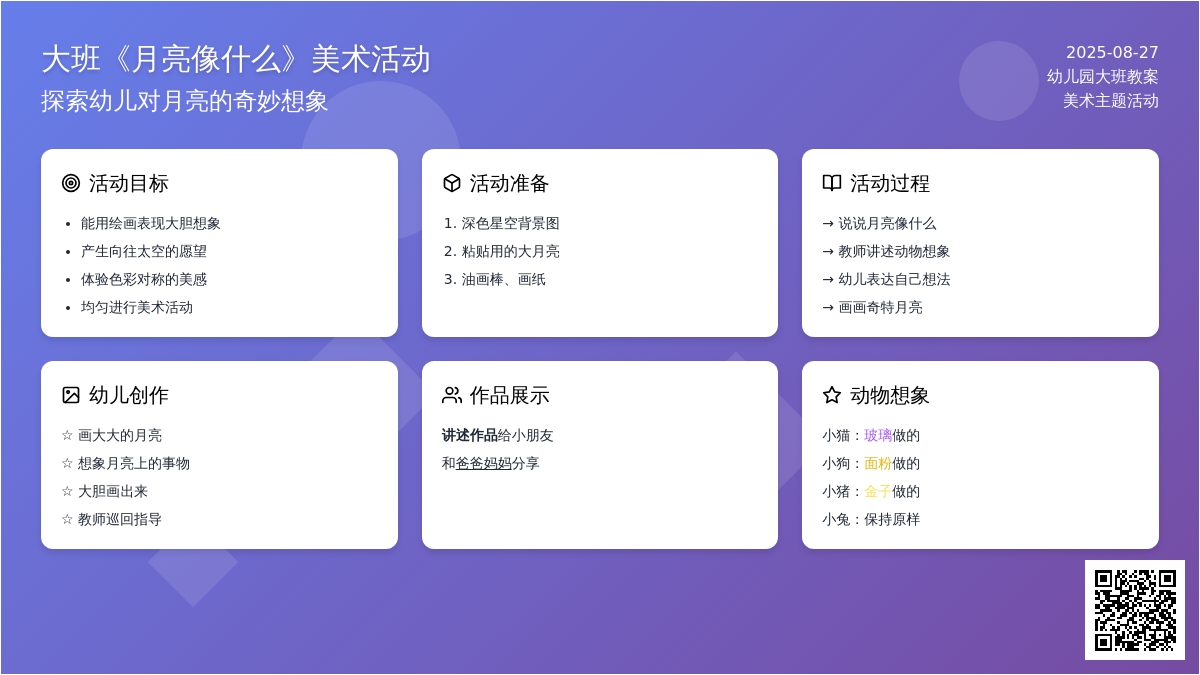 大班《月亮像什么》美术活动

探索幼儿对月亮的奇妙想象

2025-08-27
幼儿园大班教案
美术主题活动

活动目标

- 能用绘画表现大胆想象
- 产生向往太空的愿望
- 体验色彩对称的美感
- 均匀进行美术活动

活动准备

1. 深色星空背景图
2. 粘贴用的大月亮
3. 油画棒、画纸

活动过程

→ 说说月亮像什么
→ 教师讲述动物想象
→ 幼儿表达自己想法
→ 画画奇特月亮

幼儿创作

☆ 画大大的月亮
☆ 想象月亮上的事物
☆ 大胆画出来
☆ 教师巡回指导

作品展示

讲述作品给小朋友
和爸爸妈妈分享

动物想象

小猫：玻璃做的
小狗：面粉做的
小猪：金子做的
小兔：保持原样